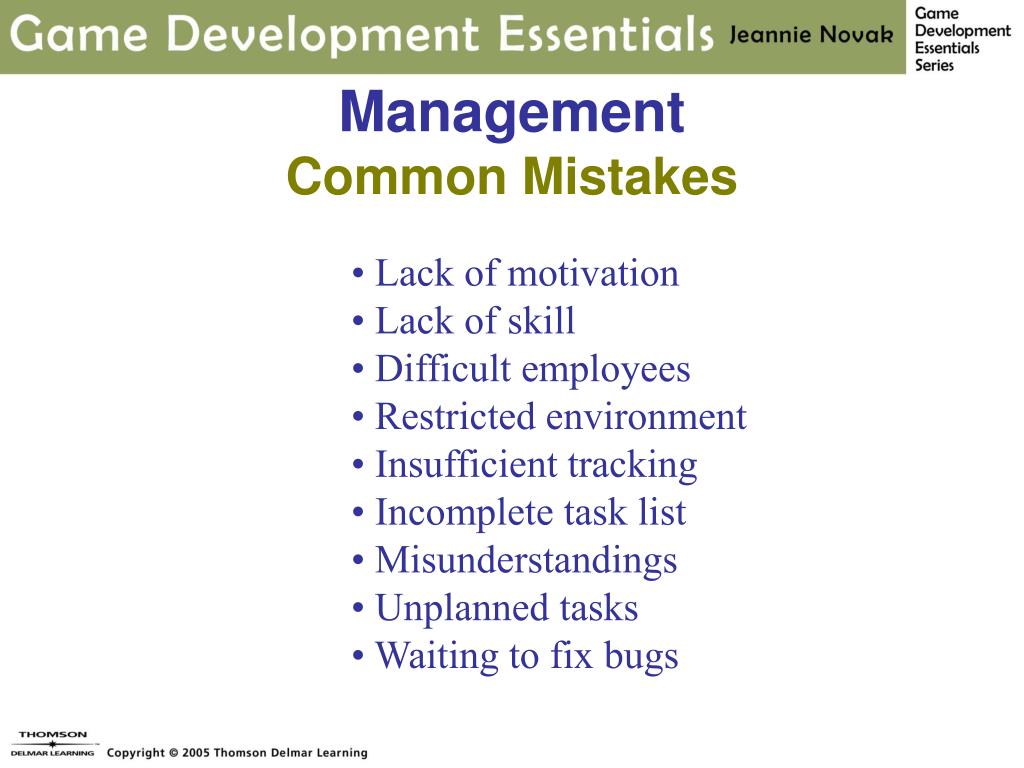 Game Development Essentials Jeannie Novak

Game Development Essentials Series

Management
Common Mistakes

• Lack of motivation
• Lack of skill
• Difficult employees
• Restricted environment
• Insufficient tracking
• Incomplete task list
• Misunderstandings
• Unplanned tasks
• Waiting to fix bugs

THOMSON
DELMAR LEARNING

Copyright © 2005 Thomson Delmar Learning